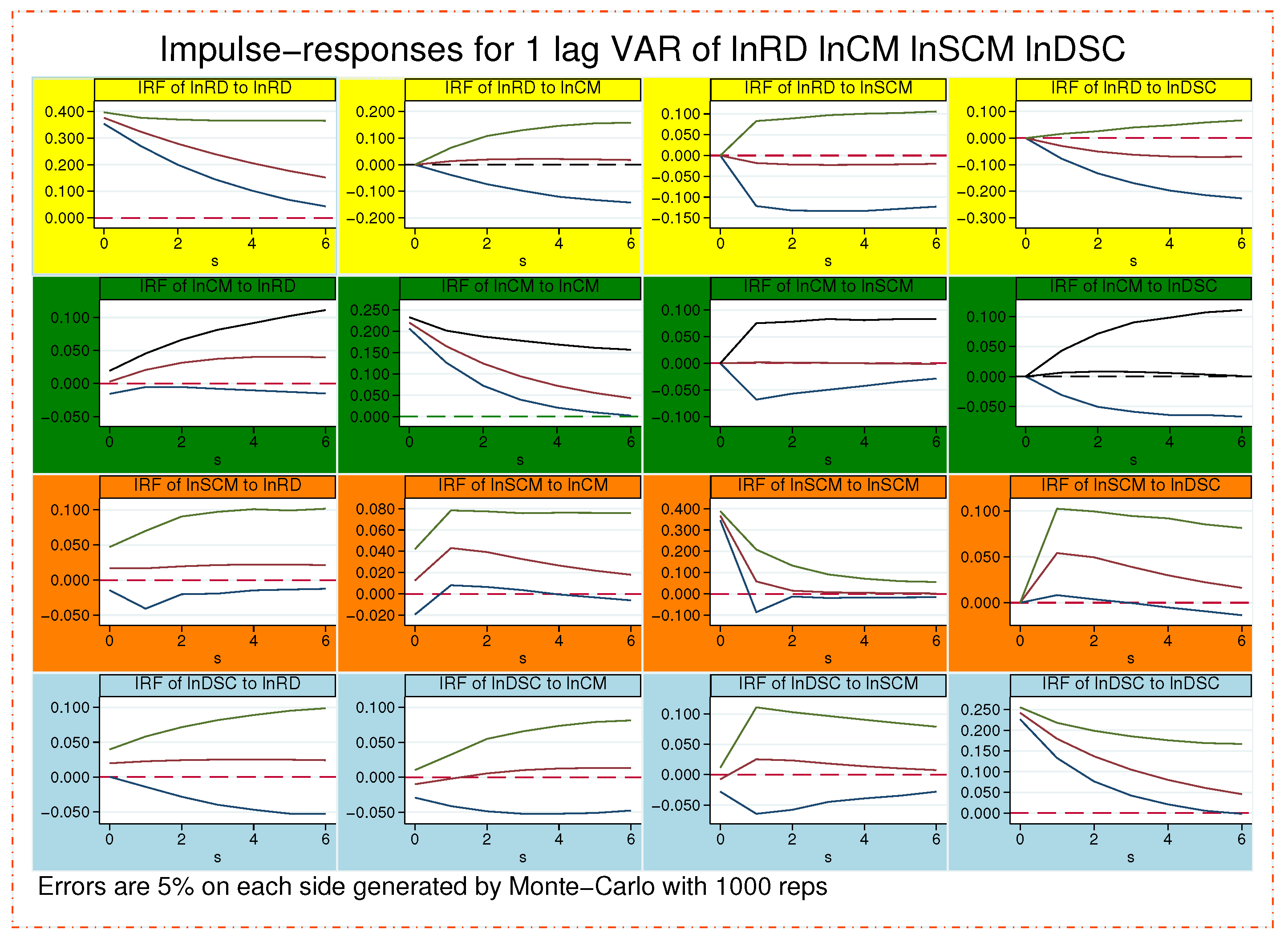 Impulse−responses for 1 lag VAR of lnRD lnCM lnSCM lnDSC

IRF of lnRD to lnRD
0.400 0.300 0.200 0.100 0.000
0 2 4 6
s

IRF of lnRD to lnCM
0.200 0.100 0.000 −0.100 −0.200
0 2 4 6
s

IRF of lnRD to lnSCM
0.100 0.050 0.000 −0.050 −0.100 −0.150
0 2 4 6
s

IRF of lnRD to lnDSC
0.100 0.000 −0.100 −0.200 −0.300
0 2 4 6
s

IRF of lnCM to lnRD
0.100 0.050 0.000 −0.050
0 2 4 6
s

IRF of lnCM to lnCM
0.250 0.200 0.150 0.100 0.050 0.000
0 2 4 6
s

IRF of lnCM to lnSCM
0.100 0.050 0.000 −0.050 −0.100
0 2 4 6
s

IRF of lnCM to lnDSC
0.100 0.050 0.000 −0.050
0 2 4 6
s

IRF of lnSCM to lnRD
0.100 0.050 0.000 −0.050
0 2 4 6
s

IRF of lnSCM to lnCM
0.080 0.060 0.040 0.020 0.000 −0.020
0 2 4 6
s

IRF of lnSCM to lnSCM
0.400 0.300 0.200 0.100 0.000 −0.100
0 2 4 6
s

IRF of lnSCM to lnDSC
0.100 0.050 0.000
0 2 4 6
s

IRF of lnDSC to lnRD
0.100 0.050 0.000 −0.050
0 2 4 6
s

IRF of lnDSC to lnCM
0.100 0.050 0.000 −0.050
0 2 4 6
s

IRF of lnDSC to lnSCM
0.100 0.050 0.000 −0.050
0 2 4 6
s

IRF of lnDSC to lnDSC
0.250 0.200 0.150 0.100 0.050 0.000
0 2 4 6
s

Errors are 5% on each side generated by Monte−Carlo with 1000 reps